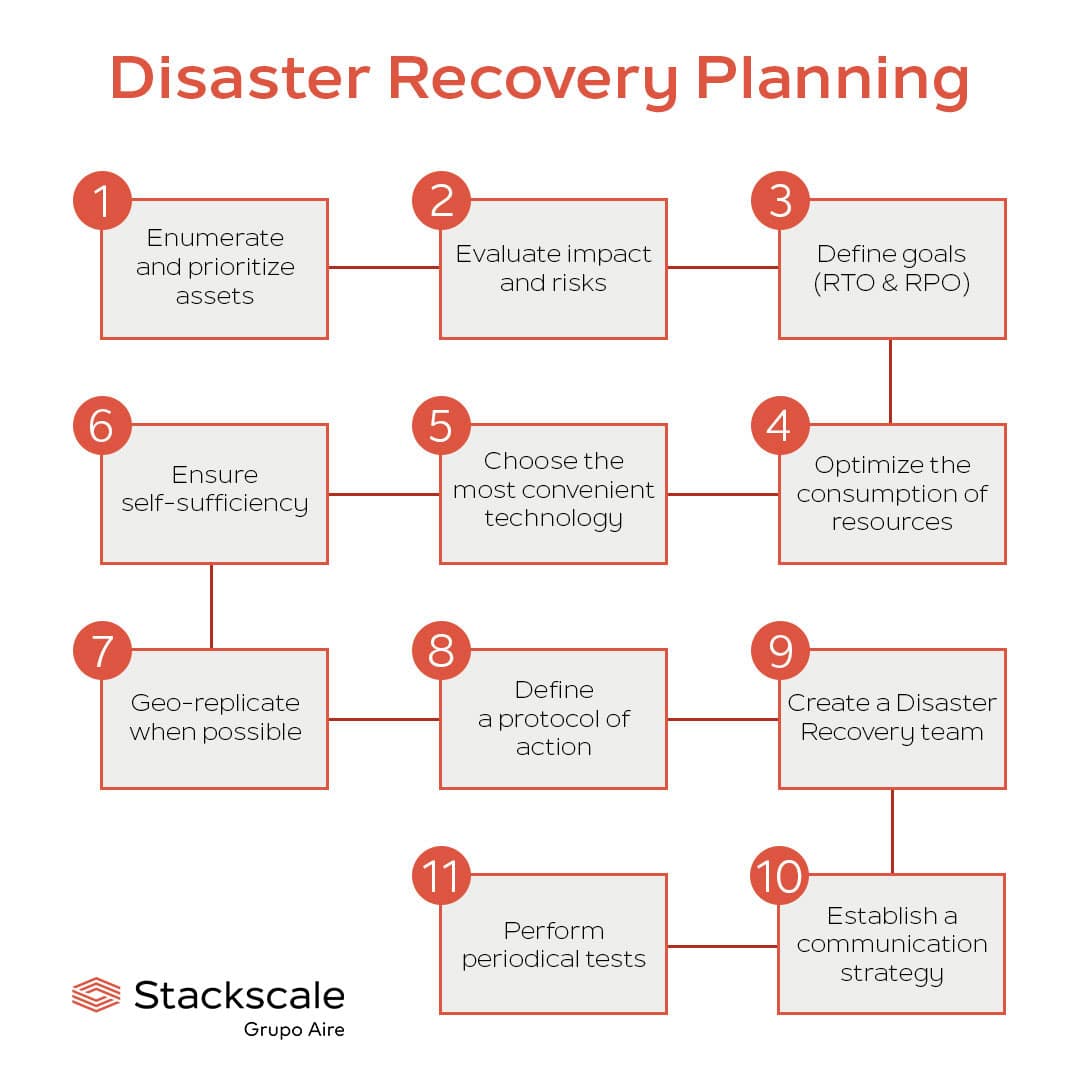 Disaster Recovery Planning

1
Enumerate and prioritize assets

2
Evaluate impact and risks

3
Define goals (RTO & RPO)

4
Optimize the consumption of resources

5
Choose the most convenient technology

6
Ensure self-sufficiency

7
Geo-replicate when possible

8
Define a protocol of action

9
Create a Disaster Recovery team

10
Establish a communication strategy

11
Perform periodical tests

Stackscale
Grupo Aire